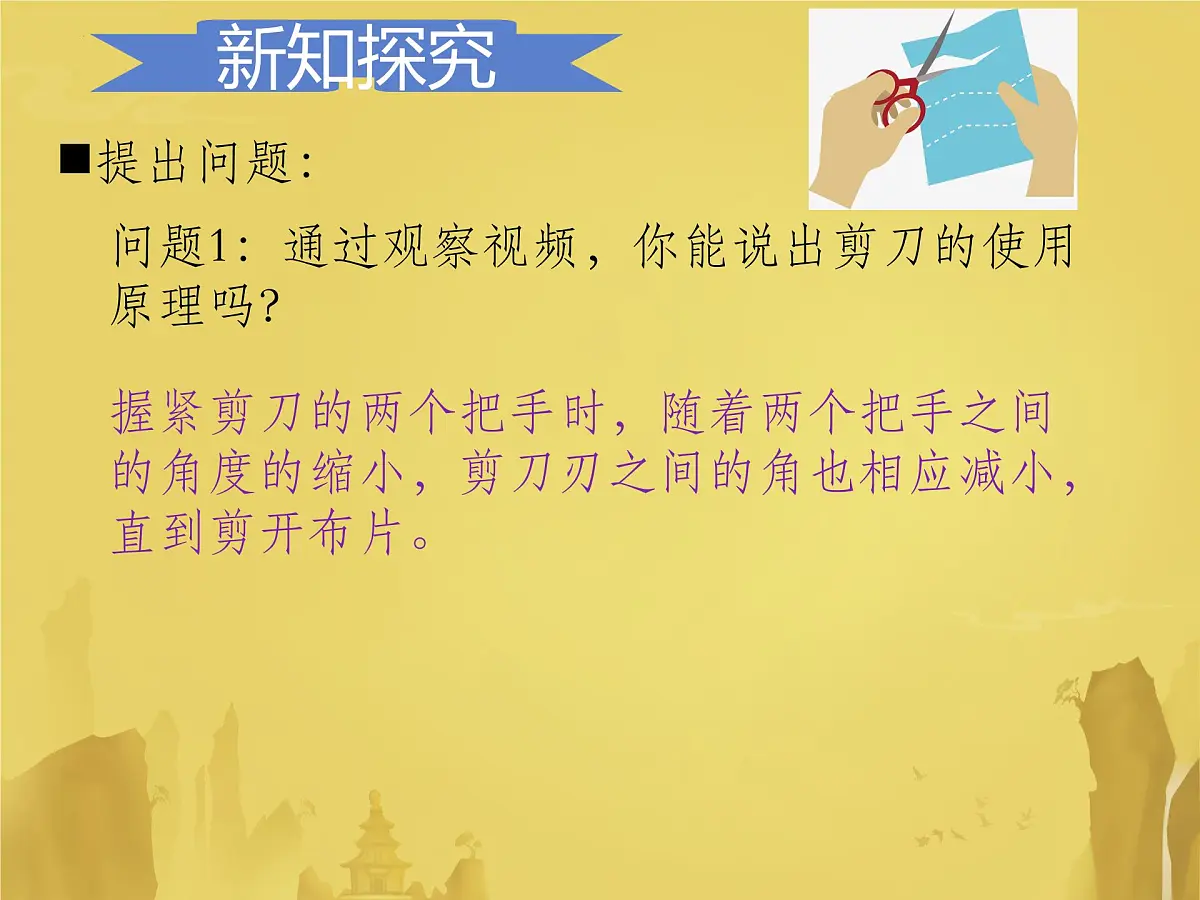 新知探究

■提出问题:

问题1：通过观察视频，你能说出剪刀的使用原理吗?

握紧剪刀的两个把手时，随着两个把手之间的角度的缩小，剪刀刃之间的角也相应减小，直到剪开布片。